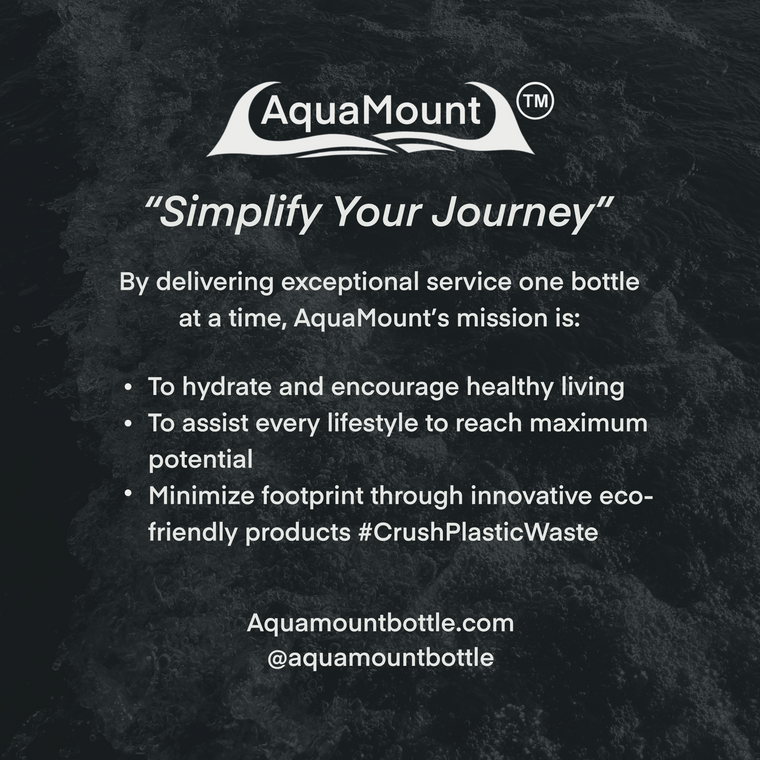 AquaMount TM

“Simplify Your Journey”

By delivering exceptional service one bottle at a time, AquaMount’s mission is:

• To hydrate and encourage healthy living
• To assist every lifestyle to reach maximum potential
• Minimize footprint through innovative eco-friendly products #CrushPlasticWaste

Aquamountbottle.com
@aquamountbottle